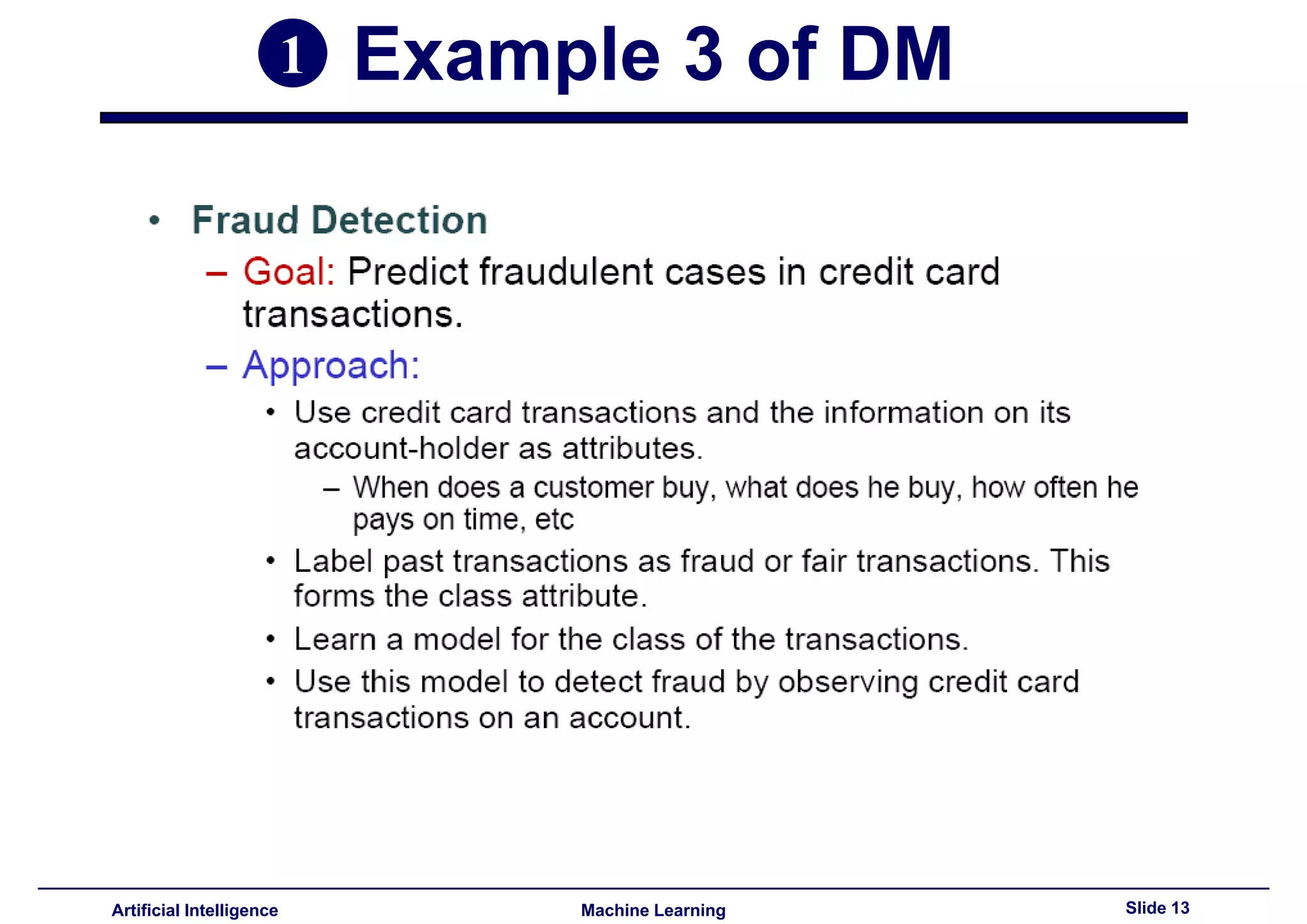 ❶ Example 3 of DM

• Fraud Detection
– Goal: Predict fraudulent cases in credit card transactions.
– Approach:
• Use credit card transactions and the information on its account-holder as attributes.
– When does a customer buy, what does he buy, how often he pays on time, etc
• Label past transactions as fraud or fair transactions. This forms the class attribute.
• Learn a model for the class of the transactions.
• Use this model to detect fraud by observing credit card transactions on an account.

Artificial Intelligence
Machine Learning
Slide 13